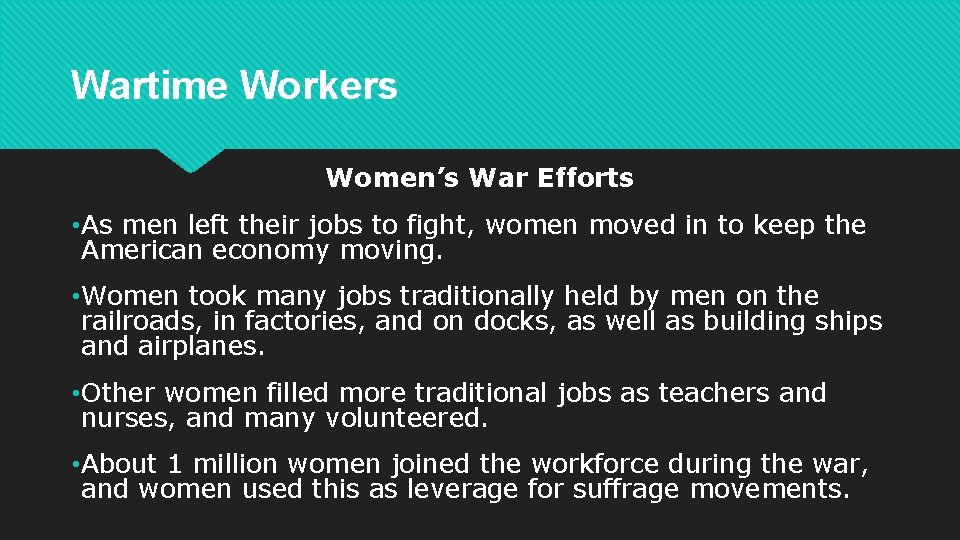 Wartime Workers

Women’s War Efforts

• As men left their jobs to fight, women moved in to keep the American economy moving.

• Women took many jobs traditionally held by men on the railroads, in factories, and on docks, as well as building ships and airplanes.

• Other women filled more traditional jobs as teachers and nurses, and many volunteered.

• About 1 million women joined the workforce during the war, and women used this as leverage for suffrage movements.